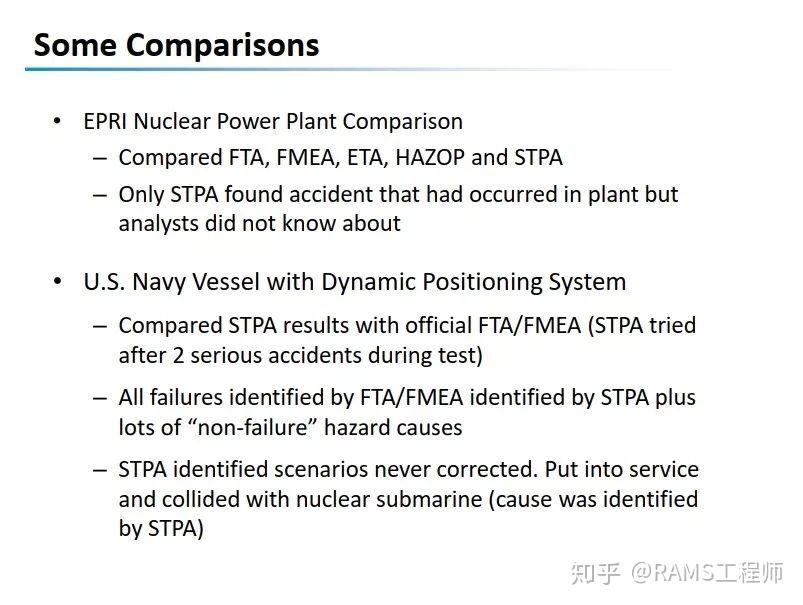 Some Comparisons

• EPRI Nuclear Power Plant Comparison
– Compared FTA, FMEA, ETA, HAZOP and STPA
– Only STPA found accident that had occurred in plant but analysts did not know about

• U.S. Navy Vessel with Dynamic Positioning System
– Compared STPA results with official FTA/FMEA (STPA tried after 2 serious accidents during test)
– All failures identified by FTA/FMEA identified by STPA plus lots of “non-failure” hazard causes
– STPA identified scenarios never corrected. Put into service and collided with nuclear submarine (cause was identified by STPA)

知乎 @RAMS工程师